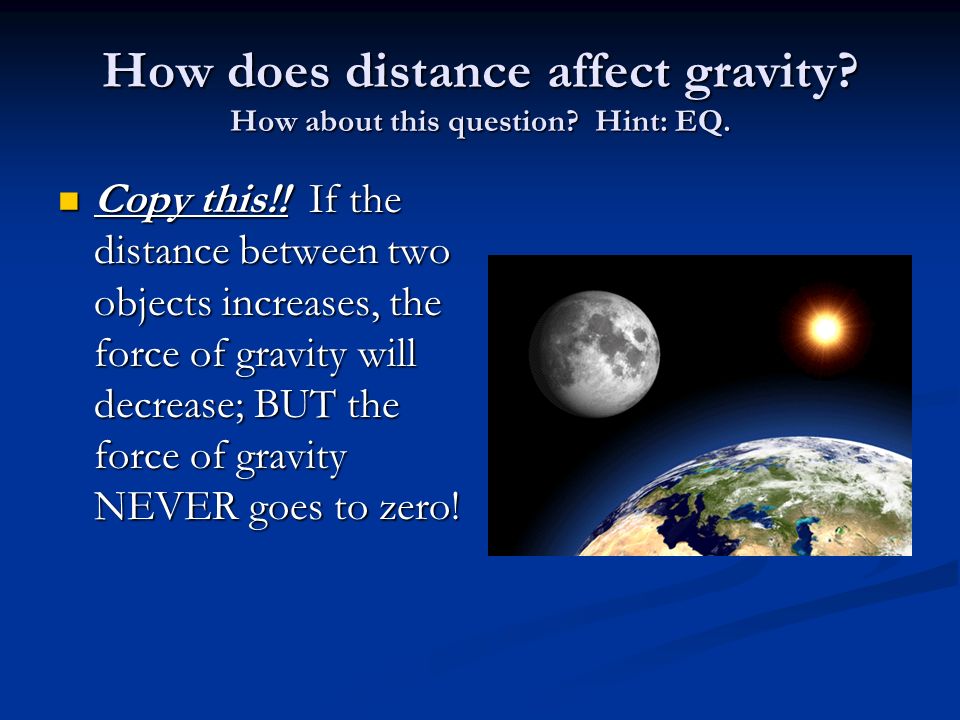 How does distance affect gravity?
How about this question? Hint: EQ.

Copy this!! If the distance between two objects increases, the force of gravity will decrease; BUT the force of gravity NEVER goes to zero!